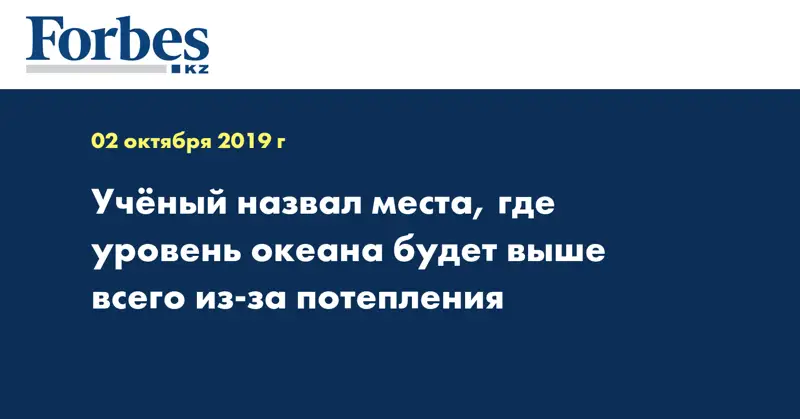 Forbes
KZ

02 октября 2019 г

Учёный назвал места, где уровень океана будет выше всего из-за потепления